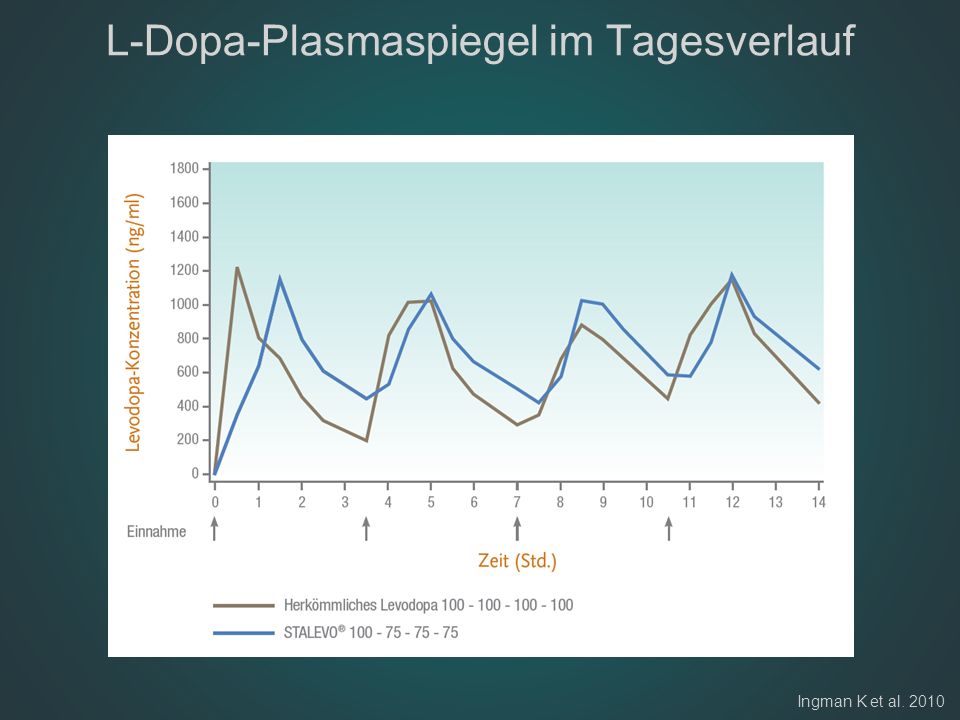 L-Dopa-Plasmaspiegel im Tagesverlauf

Levodopa-Konzentration (ng/ml)

1800
1600
1400
1200
1000
800
600
400
200
0

0 1 2 3 4 5 6 7 8 9 10 11 12 13 14

Einnahme

Zeit (Std.)

Herkömmliches Levodopa 100 - 100 - 100 - 100
STALEVO® 100 - 75 - 75 - 75

Ingman K et al. 2010